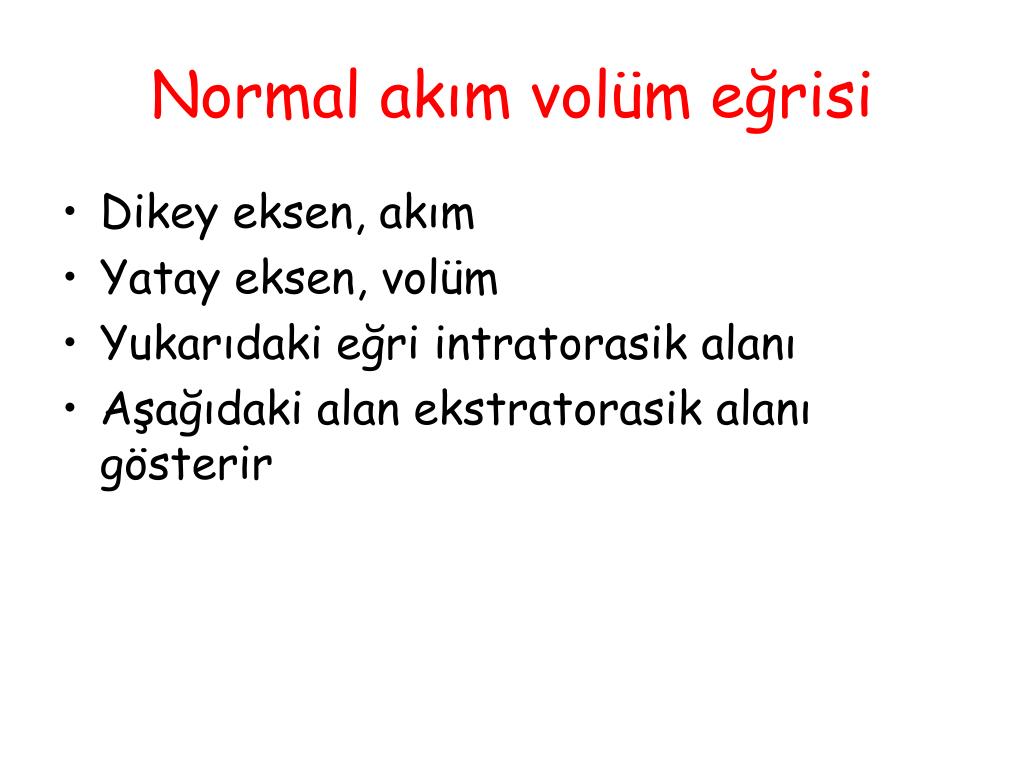 Normal akım volüm eğrisi

• Dikey eksen, akım
• Yatay eksen, volüm
• Yukarıdaki eğri intratorasik alanı
• Aşağıdaki alan ekstratorasik alanı gösterir